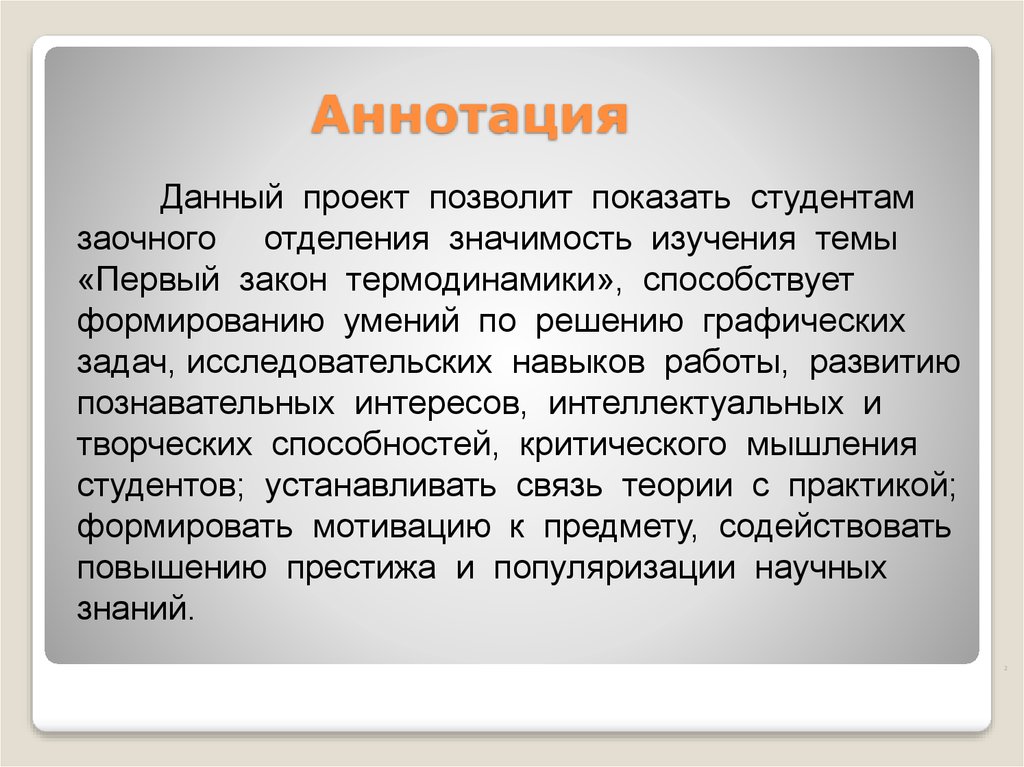 Аннотация

Данный проект позволит показать студентам заочного отделения значимость изучения темы «Первый закон термодинамики», способствует формированию умений по решению графических задач, исследовательских навыков работы, развитию познавательных интересов, интеллектуальных и творческих способностей, критического мышления студентов; устанавливать связь теории с практикой; формировать мотивацию к предмету, содействовать повышению престижа и популяризации научных знаний.

2